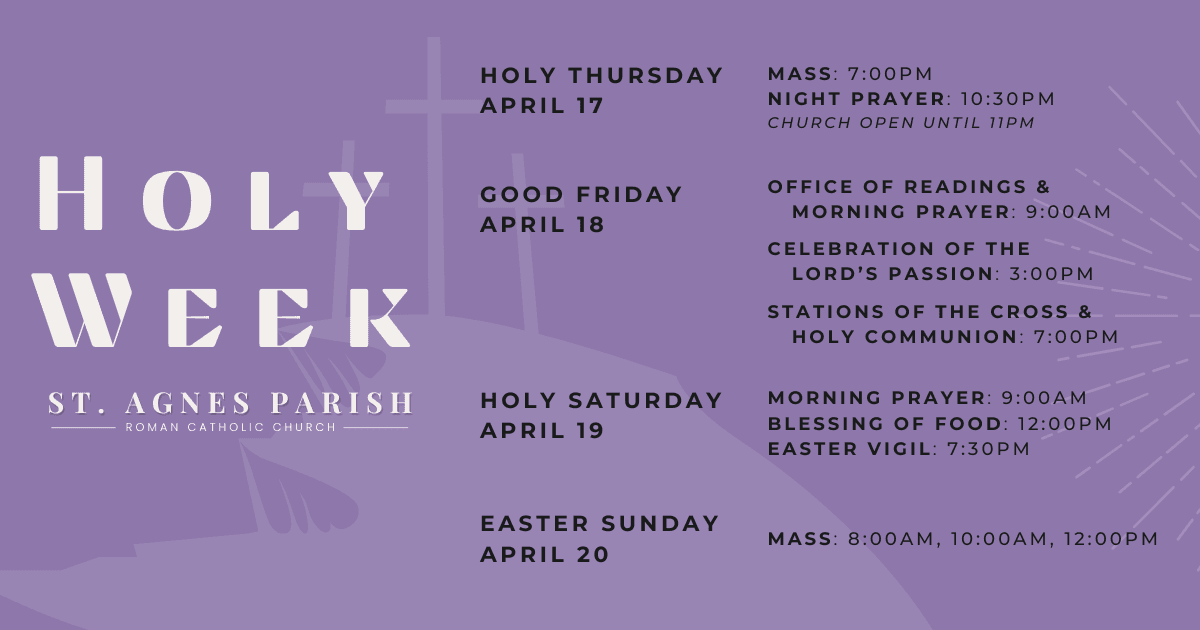 HOLY WEEK

ST. AGNES PARISH
ROMAN CATHOLIC CHURCH

HOLY THURSDAY
APRIL 17

MASS: 7:00PM
NIGHT PRAYER: 10:30PM
CHURCH OPEN UNTIL 11PM

GOOD FRIDAY
APRIL 18

OFFICE OF READINGS & MORNING PRAYER: 9:00AM

CELEBRATION OF THE LORD'S PASSION: 3:00PM

STATIONS OF THE CROSS & HOLY COMMUNION: 7:00PM

HOLY SATURDAY
APRIL 19

MORNING PRAYER: 9:00AM
BLESSING OF FOOD: 12:00PM
EASTER VIGIL: 7:30PM

EASTER SUNDAY
APRIL 20

MASS: 8:00AM, 10:00AM, 12:00PM